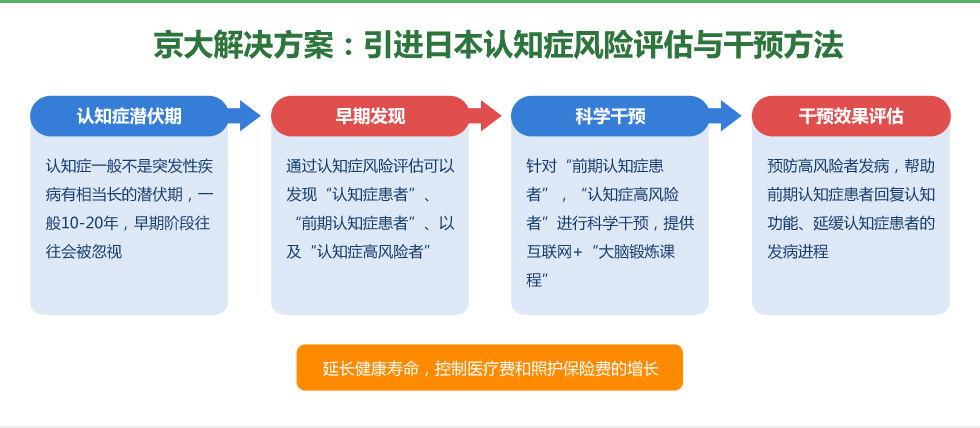 京大解决方案：引进日本认知症风险评估与干预方法

认知症潜伏期

认知症一般不是突发性疾病有相当长的潜伏期，一般10-20年，早期阶段往往会被忽视

早期发现

通过认知症风险评估可以发现“认知症患者”、“前期认知症患者”、以及“认知症高风险者”

科学干预

针对“前期认知症患者”，“认知症高风险者”进行科学干预，提供互联网+“大脑锻炼课程”

干预效果评估

预防高风险者发病，帮助前期认知症患者回复认知功能、延缓认知症患者的发病进程

延长健康寿命，控制医疗费和照护保险费的增长